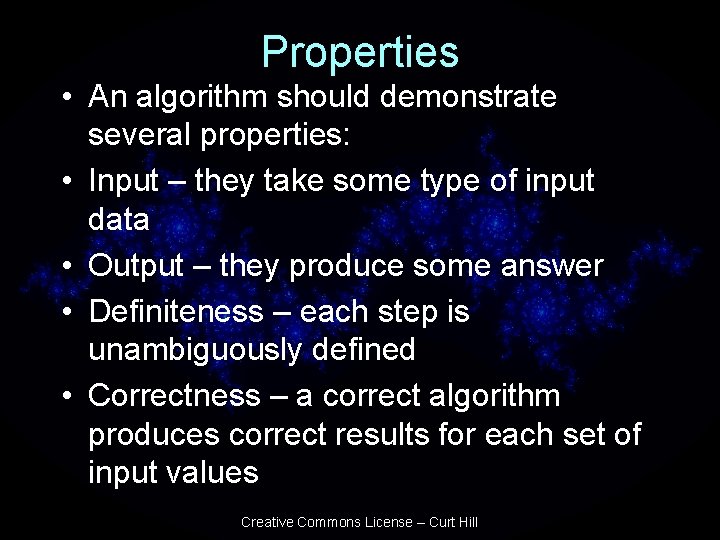 Properties

• An algorithm should demonstrate several properties:
• Input – they take some type of input data
• Output – they produce some answer
• Definiteness – each step is unambiguously defined
• Correctness – a correct algorithm produces correct results for each set of input values

Creative Commons License – Curt Hill